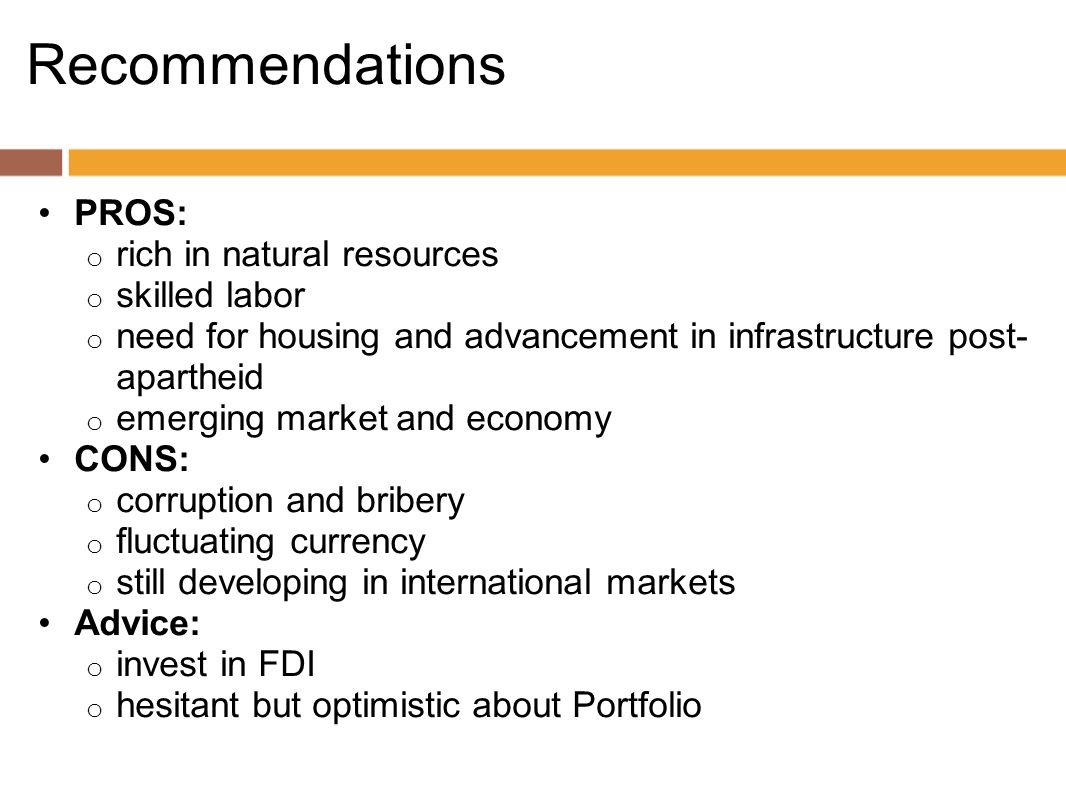 Recommendations

• PROS:
o rich in natural resources
o skilled labor
o need for housing and advancement in infrastructure post-apartheid
o emerging market and economy
• CONS:
o corruption and bribery
o fluctuating currency
o still developing in international markets
• Advice:
o invest in FDI
o hesitant but optimistic about Portfolio